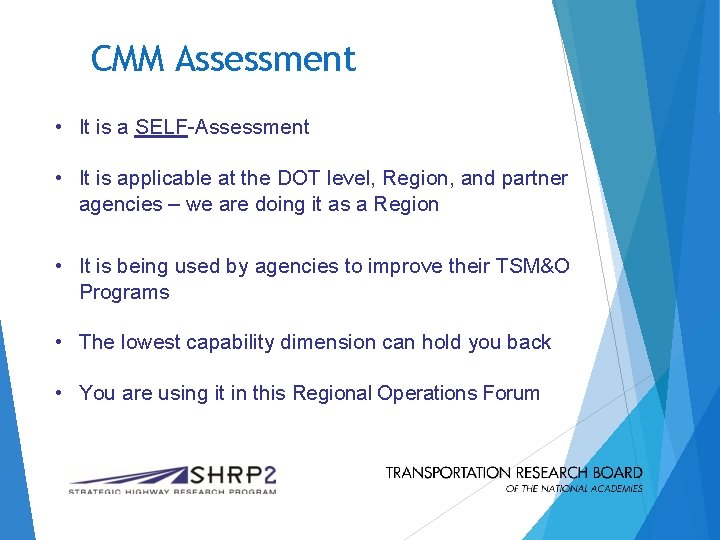 CMM Assessment

• It is a SELF-Assessment

• It is applicable at the DOT level, Region, and partner agencies – we are doing it as a Region

• It is being used by agencies to improve their TSM&O Programs

• The lowest capability dimension can hold you back

• You are using it in this Regional Operations Forum

SHRP2
STRATEGIC HIGHWAY RESEARCH PROGRAM

TRANSPORTATION RESEARCH BOARD
OF THE NATIONAL ACADEMIES